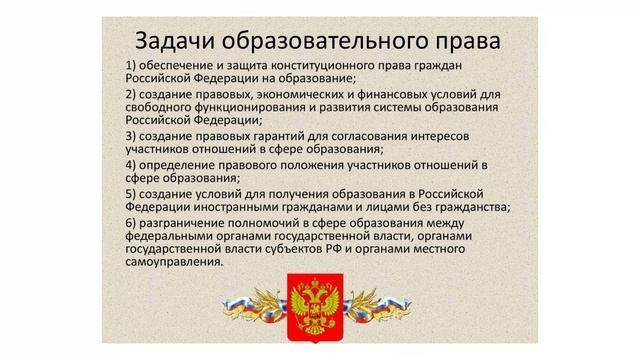 Задачи образовательного права

1) обеспечение и защита конституционного права граждан Российской Федерации на образование;

2) создание правовых, экономических и финансовых условий для свободного функционирования и развития системы образования Российской Федерации;

3) создание правовых гарантий для согласования интересов участников отношений в сфере образования;

4) определение правового положения участников отношений в сфере образования;

5) создание условий для получения образования в Российской Федерации иностранными гражданами и лицами без гражданства;

6) разграничение полномочий в сфере образования между федеральными органами государственной власти, органами государственной власти субъектов РФ и органами местного самоуправления.